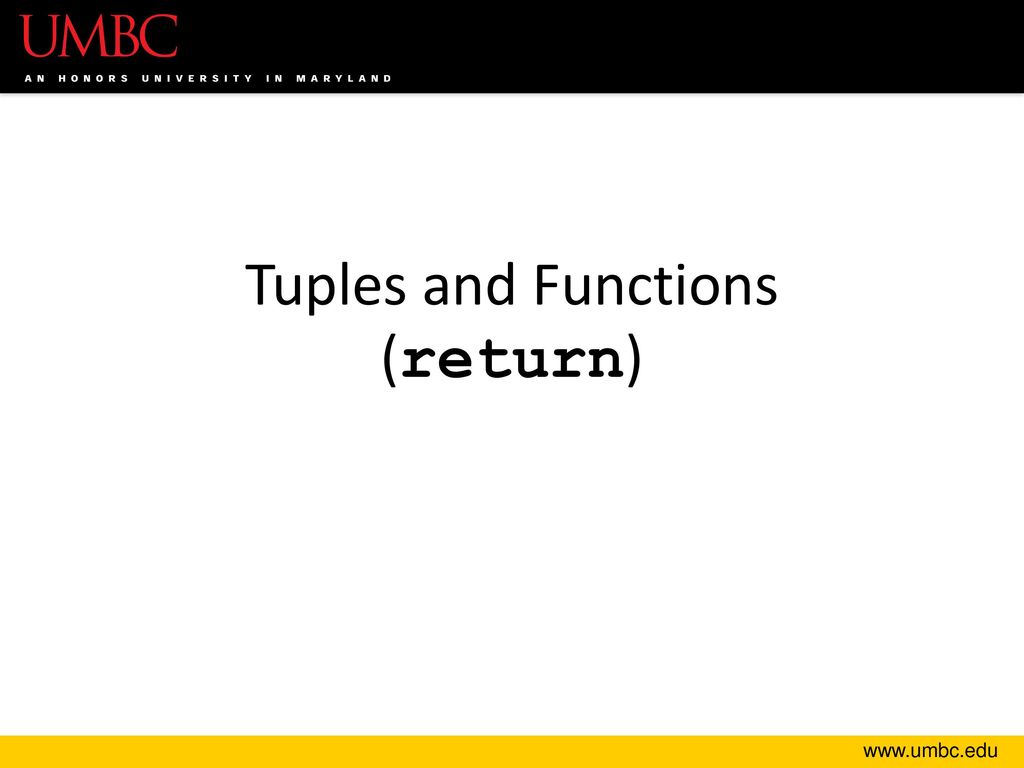 UMBC
AN HONORS UNIVERSITY IN MARYLAND

Tuples and Functions (return)

www.umbc.edu